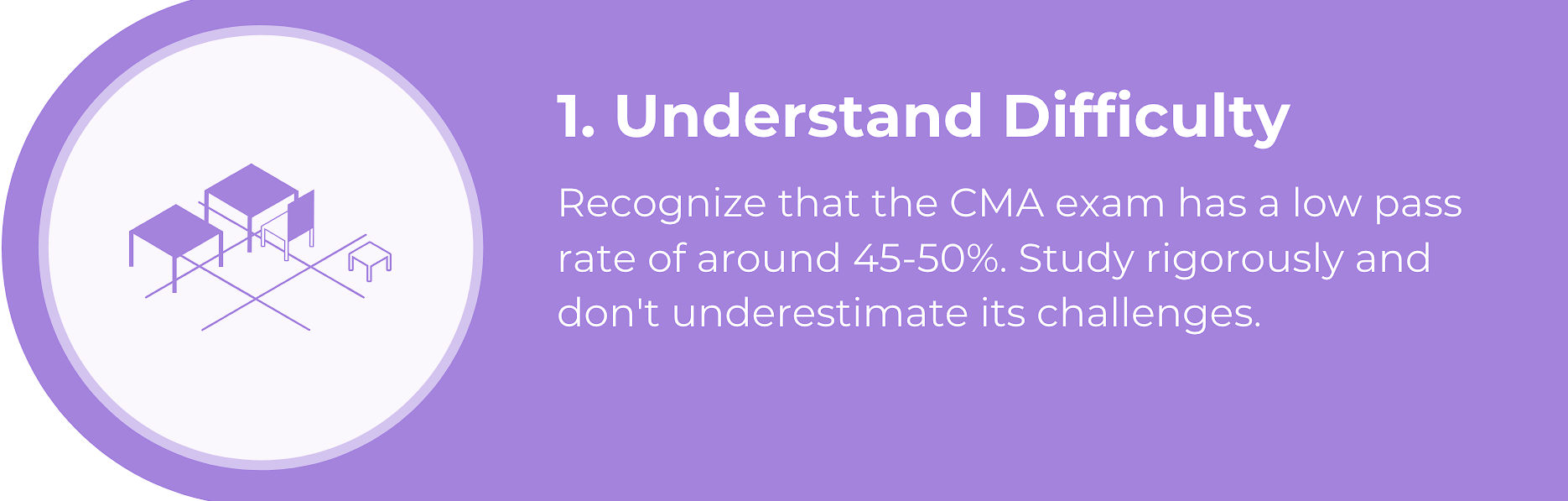 1. Understand Difficulty

Recognize that the CMA exam has a low pass rate of around 45-50%. Study rigorously and don't underestimate its challenges.